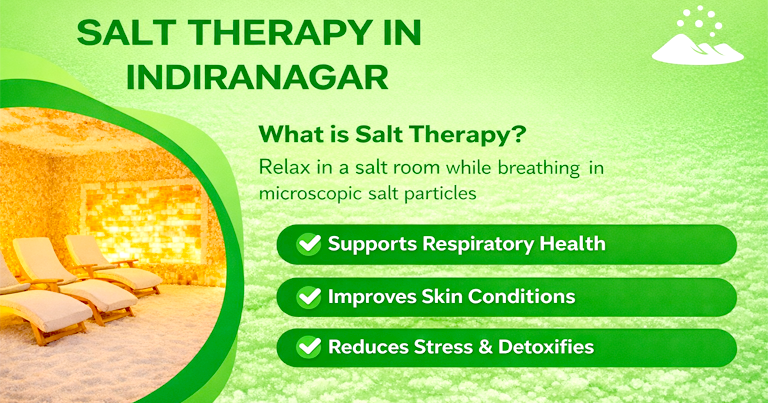 SALT THERAPY IN INDIRANAGAR

What is Salt Therapy?

Relax in a salt room while breathing in microscopic salt particles

Supports Respiratory Health

Improves Skin Conditions

Reduces Stress & Detoxifies